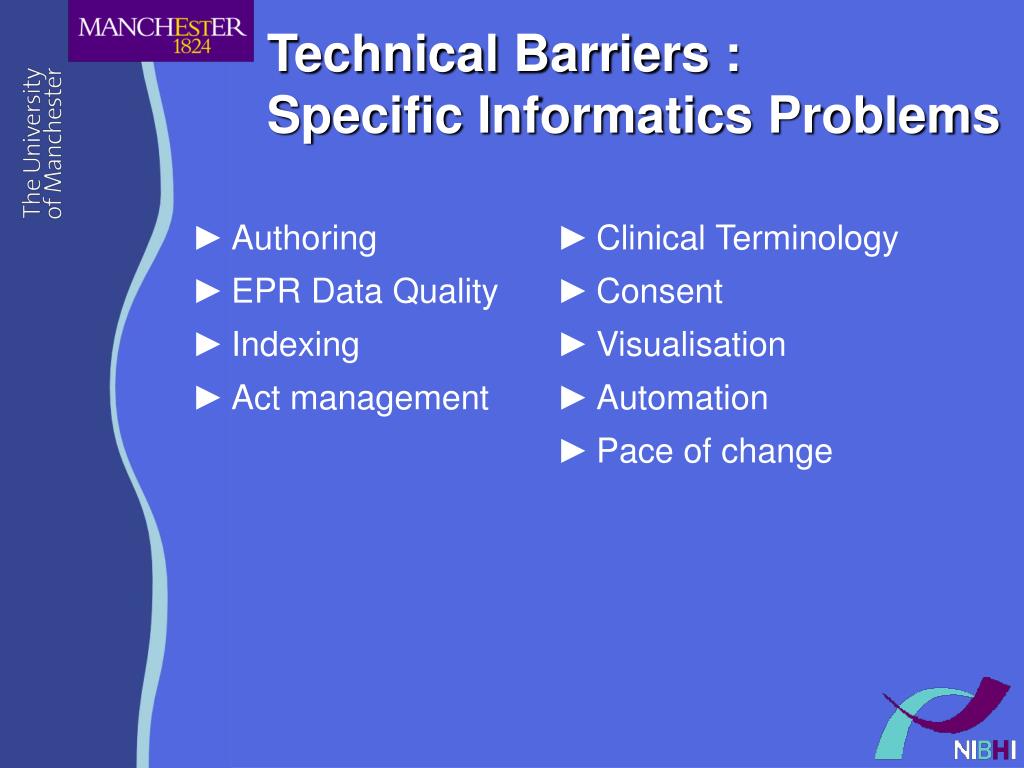 MANCHESTER
1824

The University of Manchester

Technical Barriers :
Specific Informatics Problems

► Authoring
► EPR Data Quality
► Indexing
► Act management

► Clinical Terminology
► Consent
► Visualisation
► Automation
► Pace of change

NIBHI